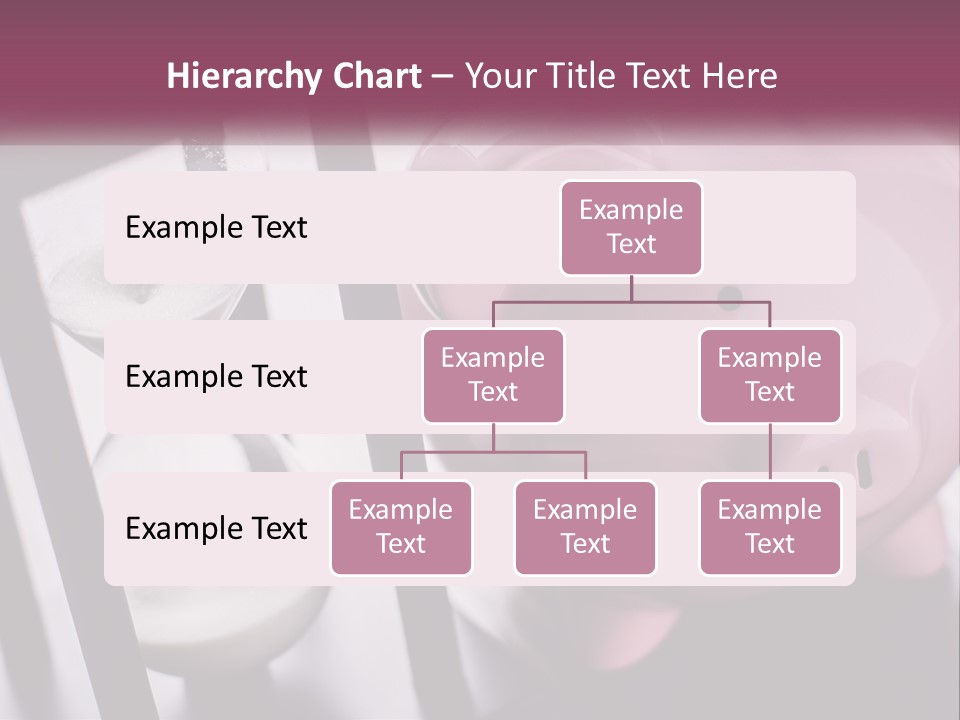 Hierarchy Chart – Your Title Text Here

Example Text

Example Text

Example Text

Example Text

Example Text

Example Text

Example Text

Example Text

Example Text